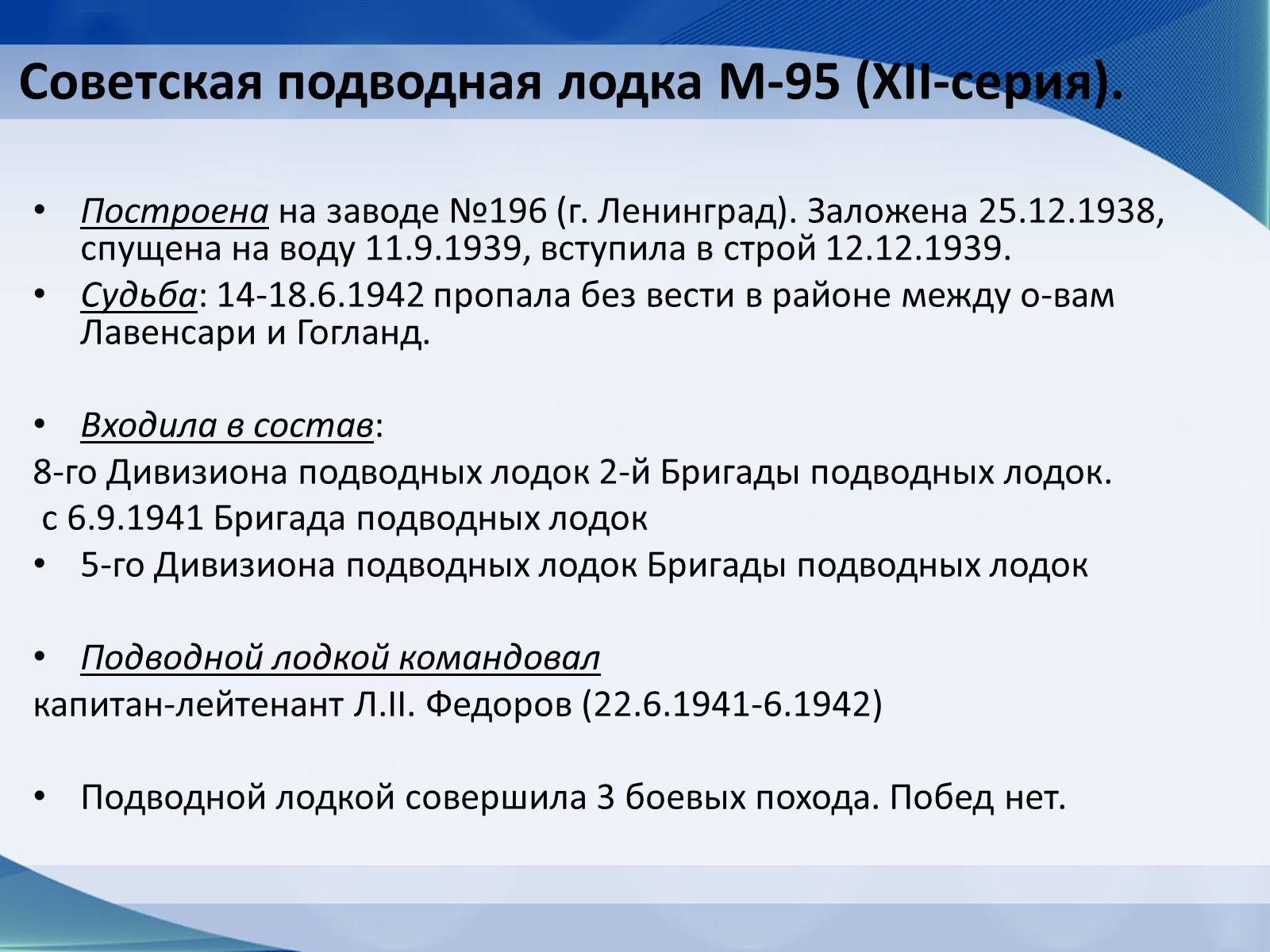 Советская подводная лодка М-95 (XII-серия).

• Построена на заводе №196 (г. Ленинград). Заложена 25.12.1938, спущена на воду 11.9.1939, вступила в строй 12.12.1939.
• Судьба: 14-18.6.1942 пропала без вести в районе между о-вам Лавенсари и Гогланд.

• Входила в состав:
8-го Дивизиона подводных лодок 2-й Бригады подводных лодок.
с 6.9.1941 Бригада подводных лодок
• 5-го Дивизиона подводных лодок Бригады подводных лодок

• Подводной лодкой командовал
капитан-лейтенант Л.II. Федоров (22.6.1941-6.1942)

• Подводной лодкой совершила 3 боевых похода. Побед нет.